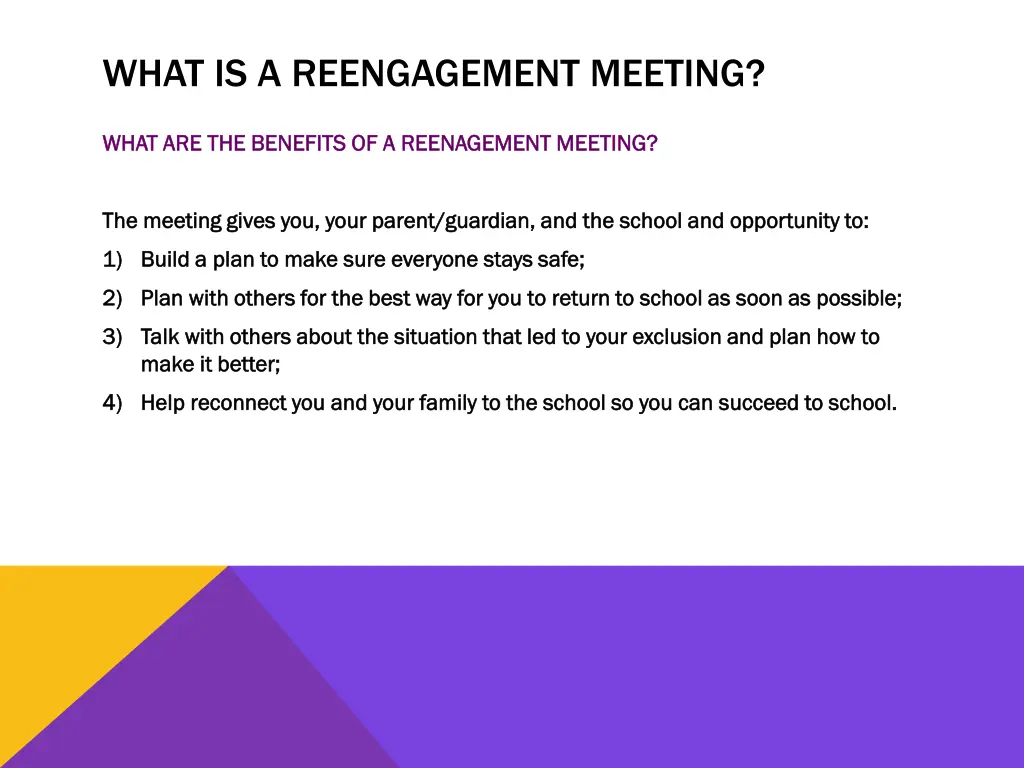 WHAT IS A REENGAGEMENT MEETING?

WHAT ARE THE BENEFITS OF A REENAGEMENT MEETING?

The meeting gives you, your parent/guardian, and the school and opportunity to:

1) Build a plan to make sure everyone stays safe;

2) Plan with others for the best way for you to return to school as soon as possible;

3) Talk with others about the situation that led to your exclusion and plan how to make it better;

4) Help reconnect you and your family to the school so you can succeed to school.